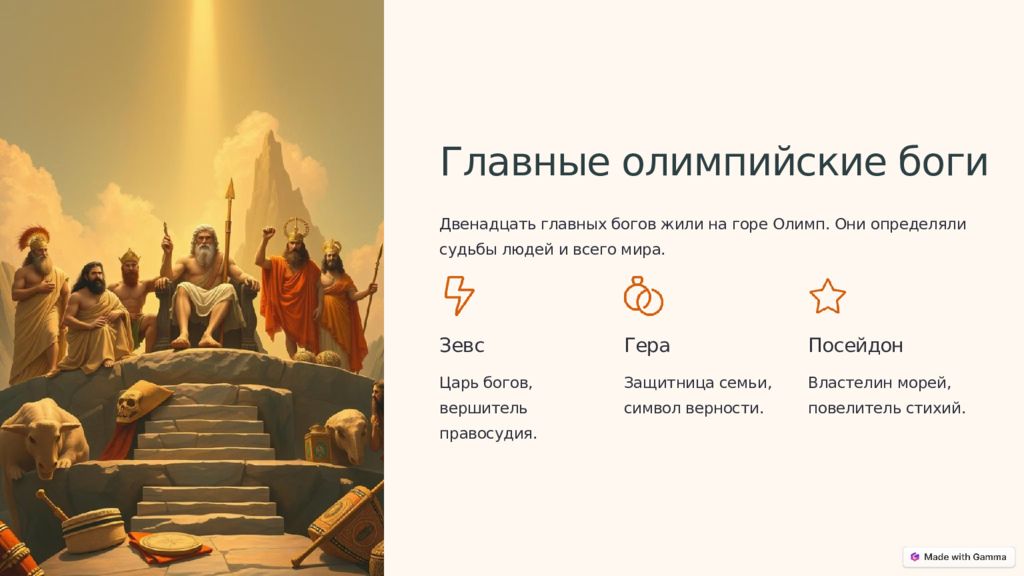 Главные олимпийские боги

Двенадцать главных богов жили на горе Олимп. Они определяли судьбы людей и всего мира.

Зевс

Царь богов, вершитель правосудия.

Гера

Защитница семьи, символ верности.

Посейдон

Властелин морей, повелитель стихий.

Made with Gamma